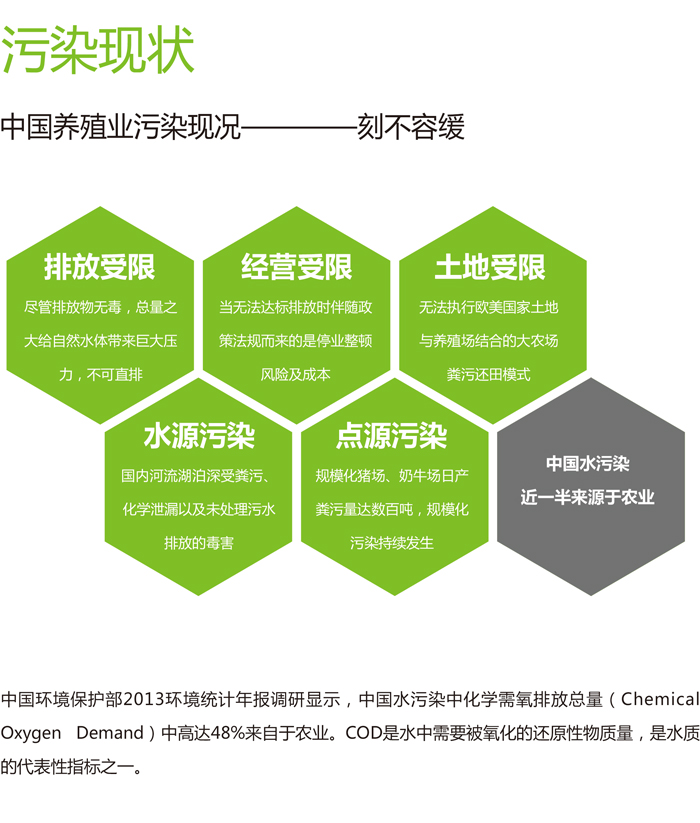 污染现状

中国养殖业污染现况————刻不容缓

排放受限
尽管排放物无毒，总量之大给自然水体带来巨大压力，不可直排

经营受限
当无法达标排放时伴随政策法规而来的是停业整顿风险及成本

土地受限
无法执行欧美国家土地与养殖场结合的大农场粪污还田模式

水源污染
国内河流湖泊深受粪污、化学泄漏以及未处理污水排放的毒害

点源污染
规模化猪场、奶牛场日产粪污量达数百吨，规模化污染持续发生

中国水污染
近一半来源于农业

中国环境保护部2013环境统计年报调研显示，中国水污染中化学需氧排放总量（Chemical Oxygen Demand）中高达48%来自于农业。COD是水中需要被氧化的还原性物质量，是水质的代表性指标之一。